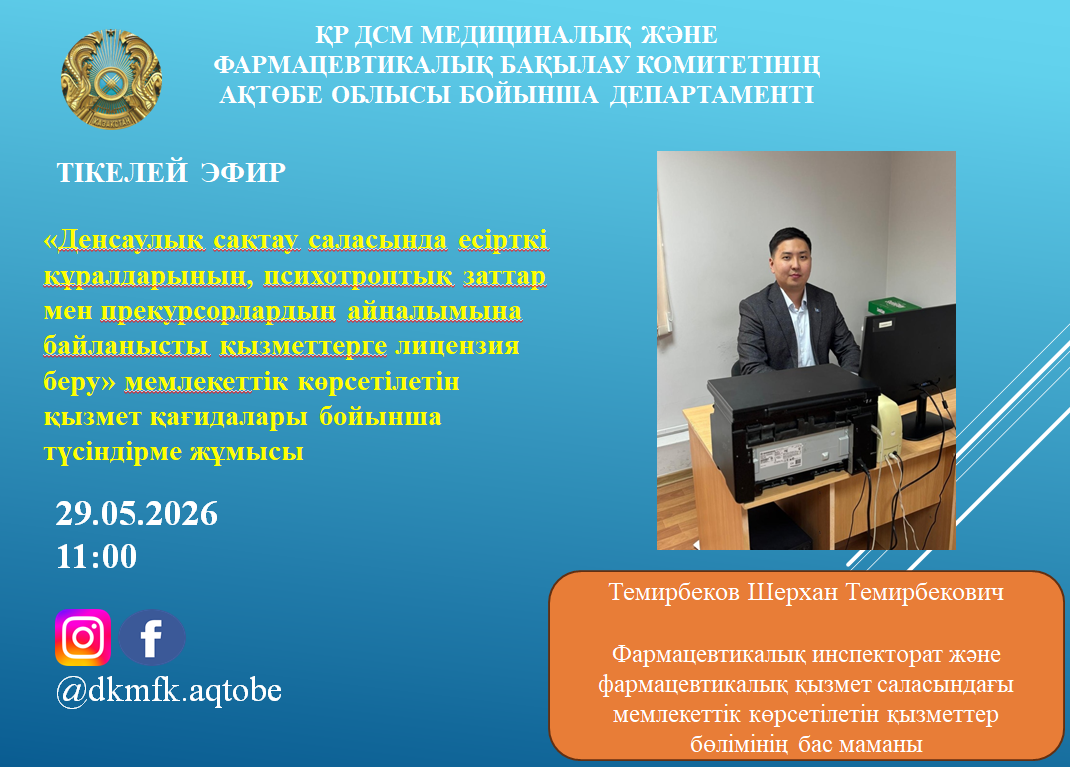 ҚР ДСМ МЕДИЦИНАЛЫҚ ЖӘНЕ ФАРМАЦЕВТИКАЛЫҚ БАҚЫЛАУ КОМИТЕТІНІҢ АҚТӨБЕ ОБЛЫСЫ БОЙЫНША ДЕПАРТАМЕНТІ

ТІКЕЛЕЙ ЭФИР

«Денсаулық сақтау саласында есірткі құралдарының, психотроптық заттар мен прекурсорлардың айналымына байланысты қызметтерге лицензия беру» мемлекеттік көрсетілетін қызмет қағидалары бойынша түсіндірме жұмысы

29.05.2026
11:00

@dkmfk.aqtobe

Темирбеков Шерхан Темирбекович

Фармацевтикалық инспекторат және фармацевтикалық қызмет саласындағы мемлекеттік көрсетілетін қызметтер бөлімінің бас маманы